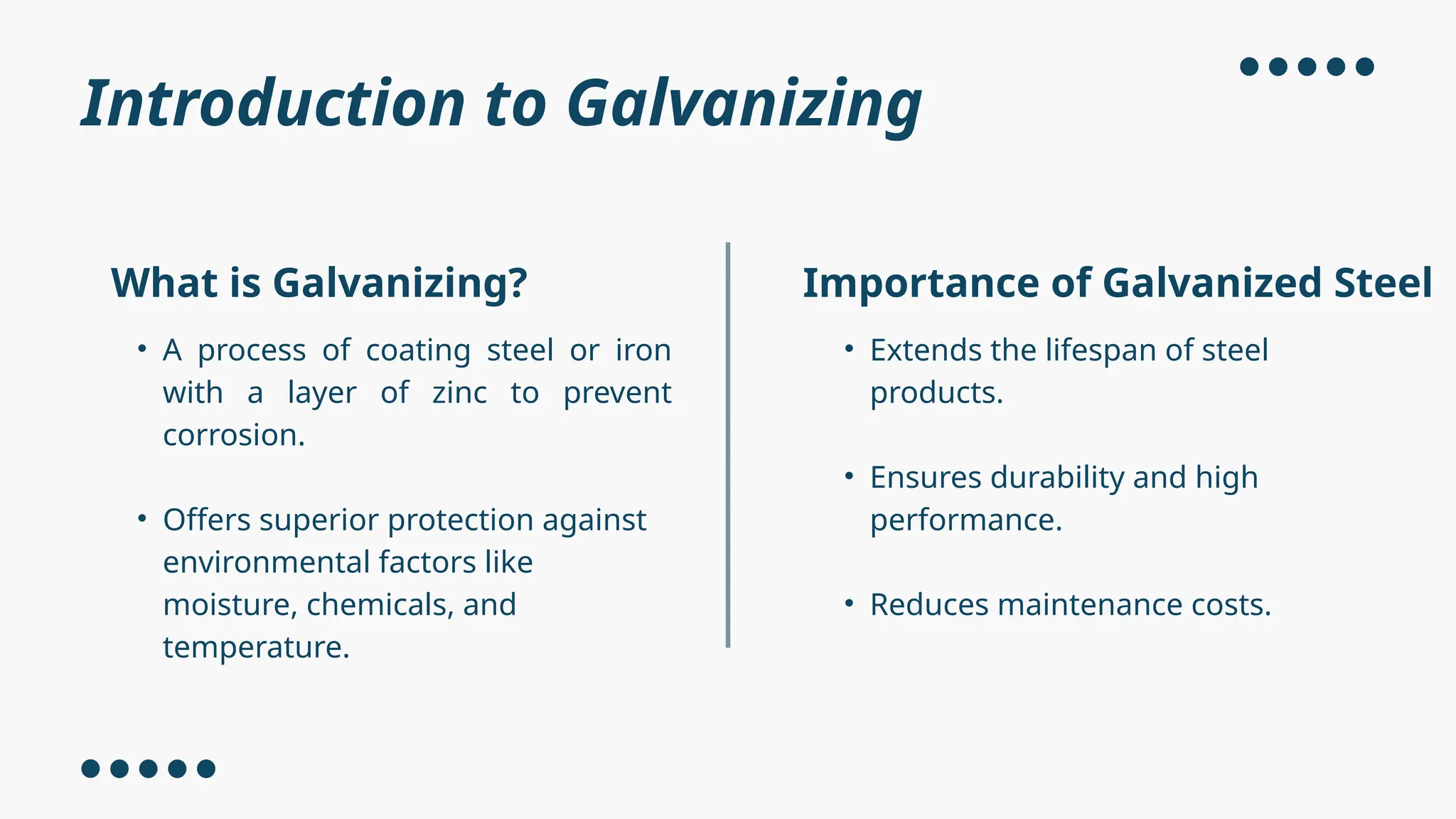 Introduction to Galvanizing

What is Galvanizing?

• A process of coating steel or iron with a layer of zinc to prevent corrosion.

• Offers superior protection against environmental factors like moisture, chemicals, and temperature.

Importance of Galvanized Steel

• Extends the lifespan of steel products.

• Ensures durability and high performance.

• Reduces maintenance costs.